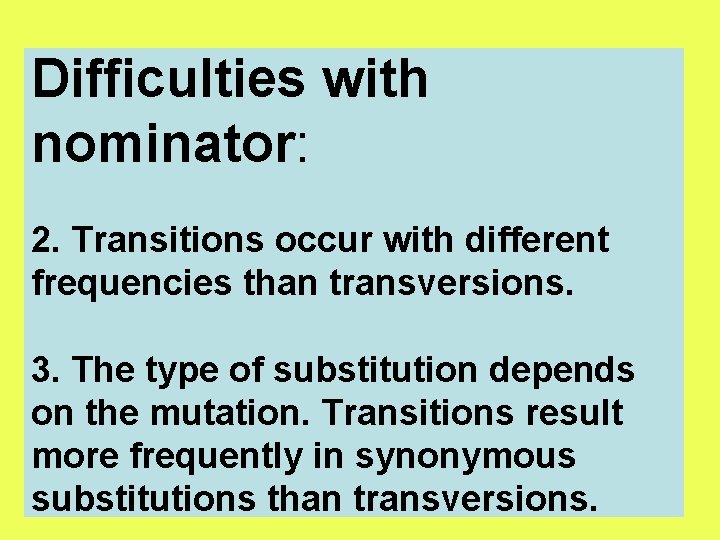 Difficulties with nominator:

2. Transitions occur with different frequencies than transversions.

3. The type of substitution depends on the mutation. Transitions result more frequently in synonymous substitutions than transversions.